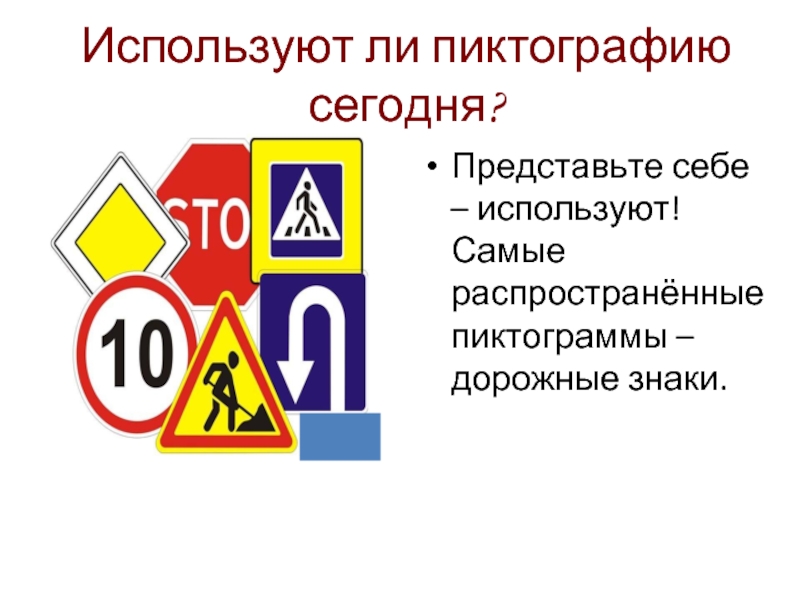 Используют ли пиктографию сегодня?

STO

10

• Представьте себе – используют! Самые распространённые пиктограммы – дорожные знаки.